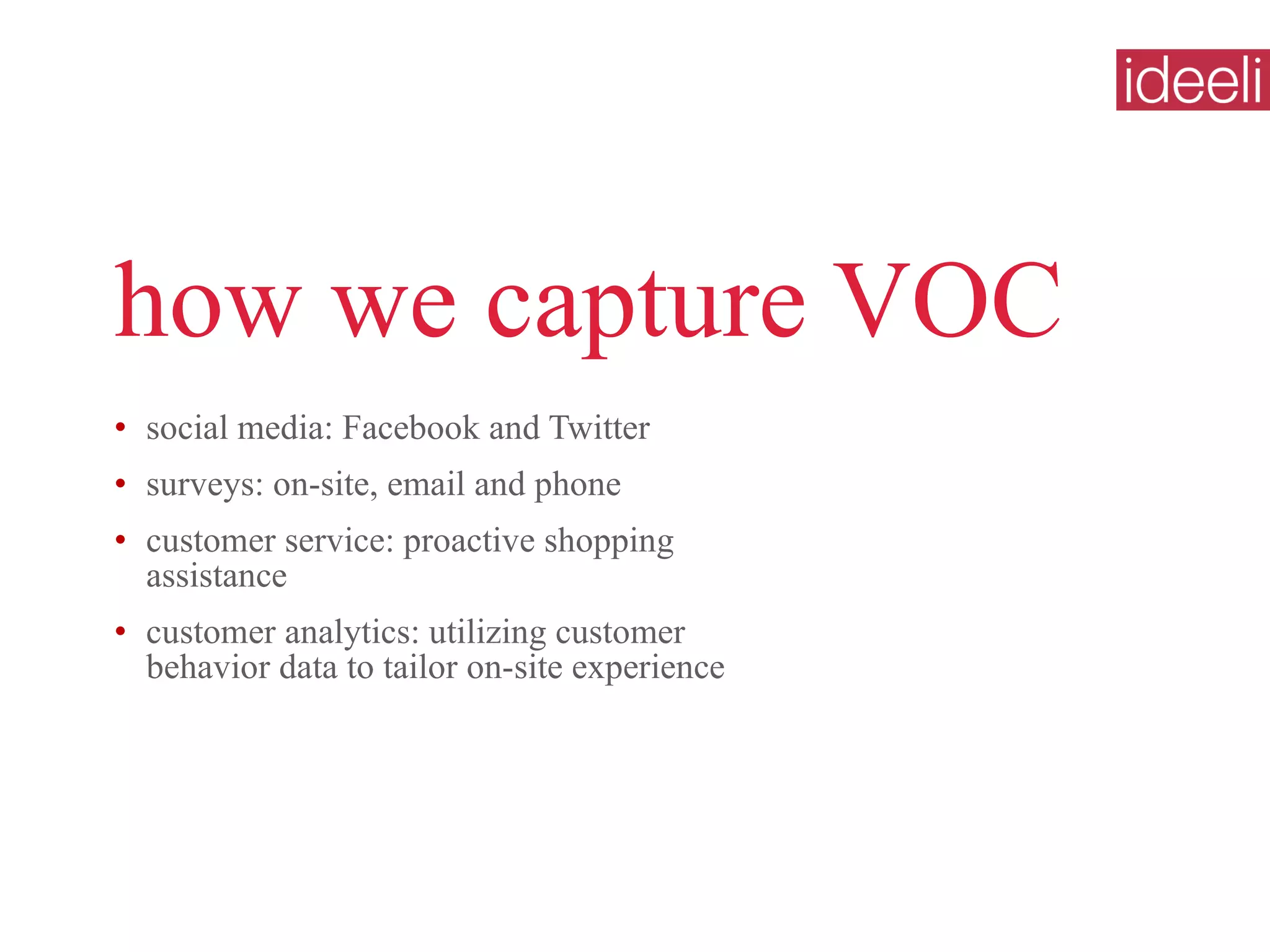 ideeli

how we capture VOC

• social media: Facebook and Twitter
• surveys: on-site, email and phone
• customer service: proactive shopping assistance
• customer analytics: utilizing customer behavior data to tailor on-site experience